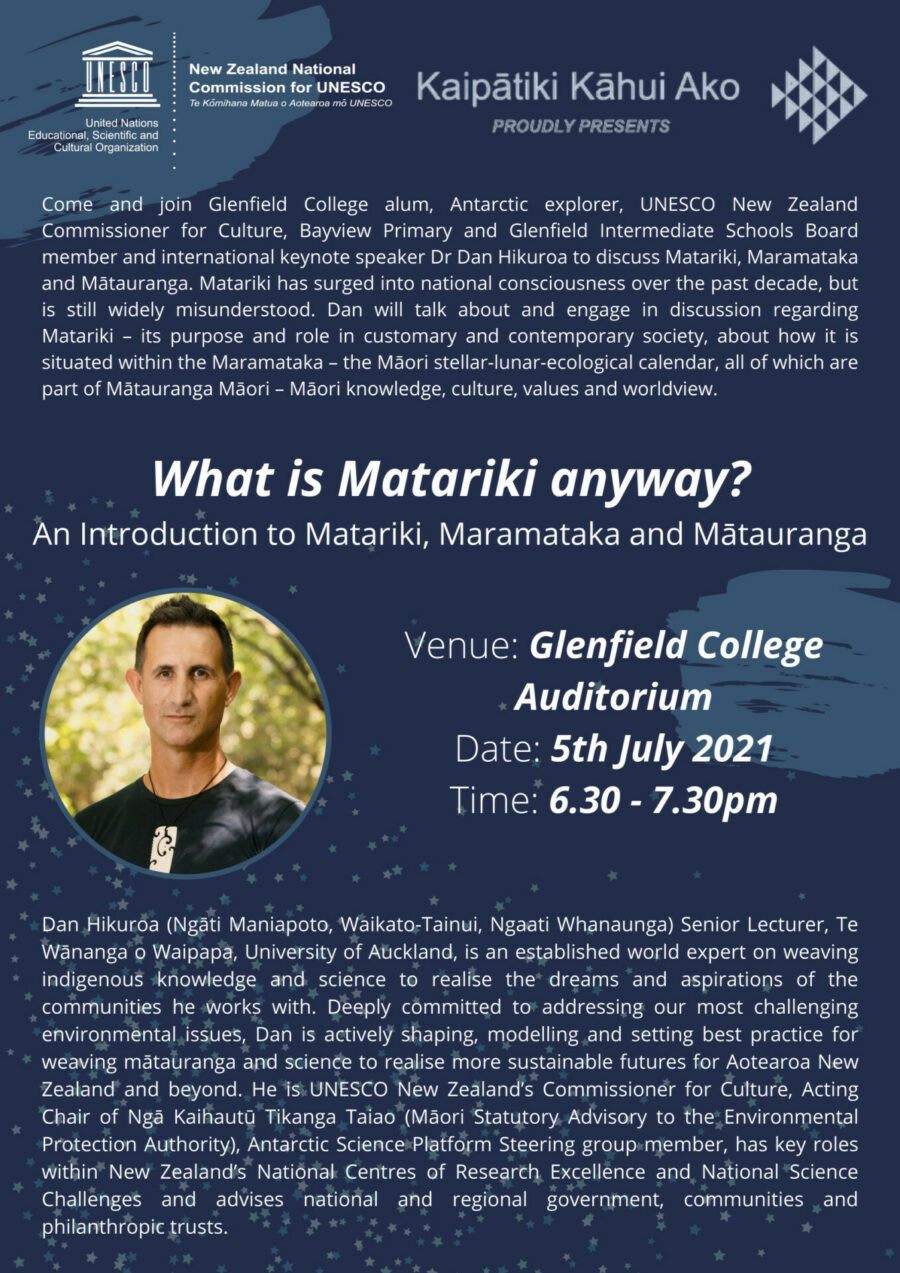 UNESCO

United Nations Educational, Scientific and Cultural Organization

New Zealand National Commission for UNESCO
Te Kōmihana Matua o Aotearoa mō UNESCO

Kaipātiki Kāhui Ako
PROUDLY PRESENTS

Come and join Glenfield College alum, Antarctic explorer, UNESCO New Zealand Commissioner for Culture, Bayview Primary and Glenfield Intermediate Schools Board member and international keynote speaker Dr Dan Hikuroa to discuss Matariki, Maramataka and Mātauranga. Matariki has surged into national consciousness over the past decade, but is still widely misunderstood. Dan will talk about and engage in discussion regarding Matariki – its purpose and role in customary and contemporary society, about how it is situated within the Maramataka – the Māori stellar-lunar-ecological calendar, all of which are part of Mātauranga Māori – Māori knowledge, culture, values and worldview.

What is Matariki anyway?
An Introduction to Matariki, Maramataka and Mātauranga

Venue: Glenfield College Auditorium
Date: 5th July 2021
Time: 6.30 - 7.30pm

Dan Hikuroa (Ngāti Maniapoto, Waikato-Tainui, Ngaati Whanaunga) Senior Lecturer, Te Wānanga o Waipapa, University of Auckland, is an established world expert on weaving indigenous knowledge and science to realise the dreams and aspirations of the communities he works with. Deeply committed to addressing our most challenging environmental issues, Dan is actively shaping, modelling and setting best practice for weaving mātauranga and science to realise more sustainable futures for Aotearoa New Zealand and beyond. He is UNESCO New Zealand's Commissioner for Culture, Acting Chair of Ngā Kaihautū Tikanga Taiao (Māori Statutory Advisory to the Environmental Protection Authority), Antarctic Science Platform Steering group member, has key roles within New Zealand's National Centres of Research Excellence and National Science Challenges and advises national and regional government, communities and philanthropic trusts.